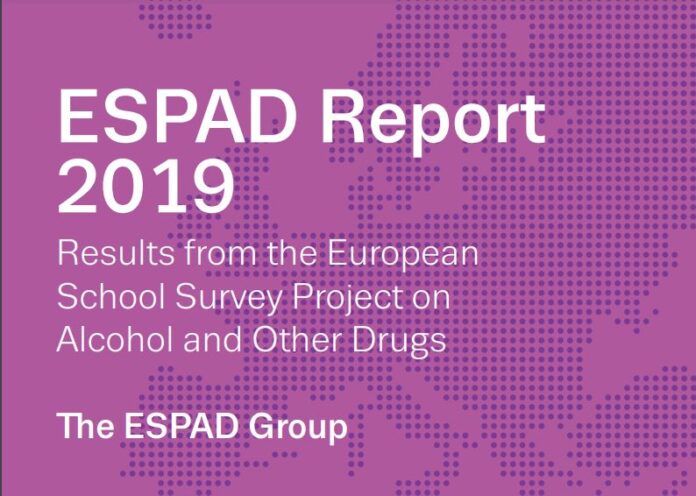 ESPAD Report 2019

Results from the European School Survey Project on Alcohol and Other Drugs

The ESPAD Group